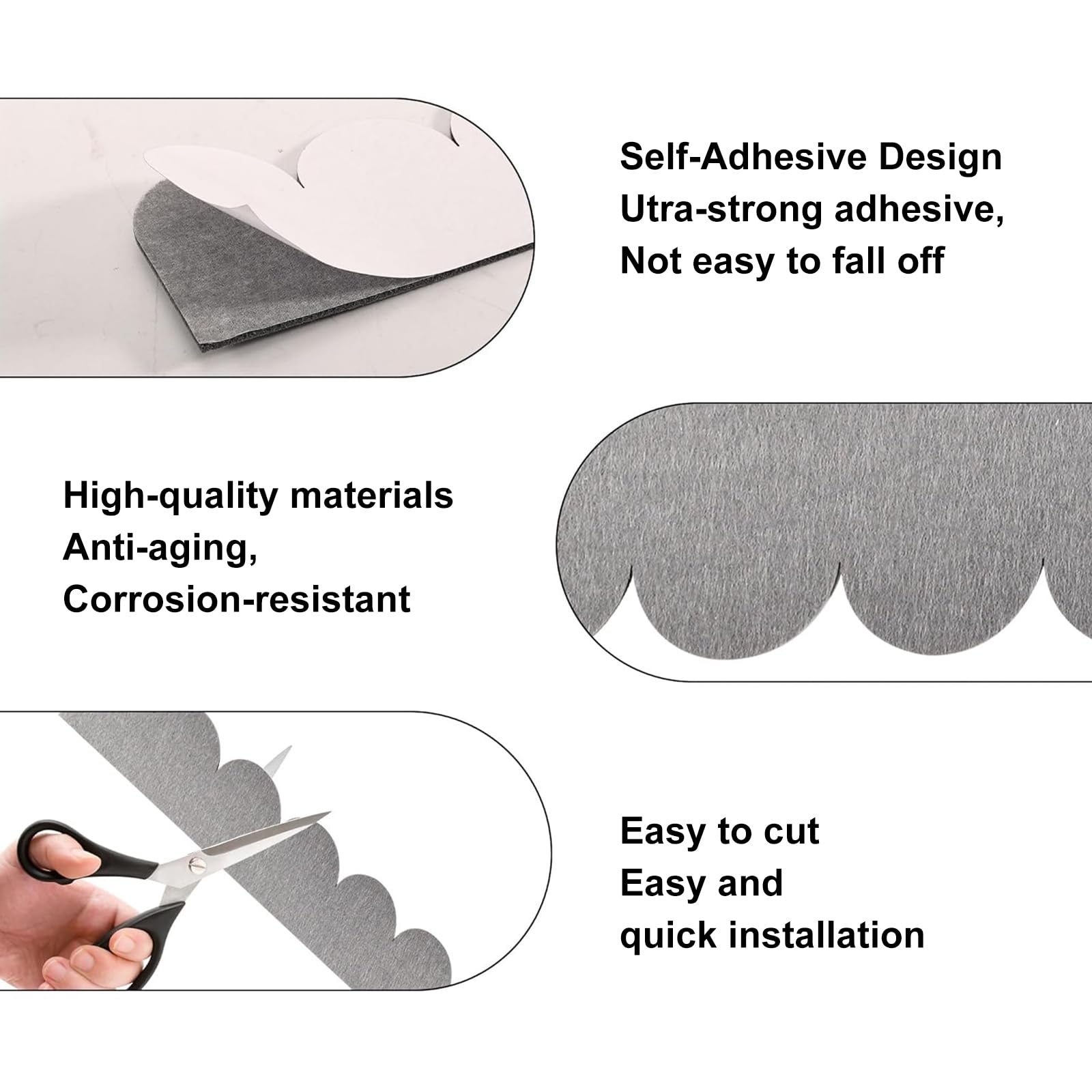 Self-Adhesive Design
Utra-strong adhesive,
Not easy to fall off

High-quality materials
Anti-aging,
Corrosion-resistant

Easy to cut
Easy and
quick installation